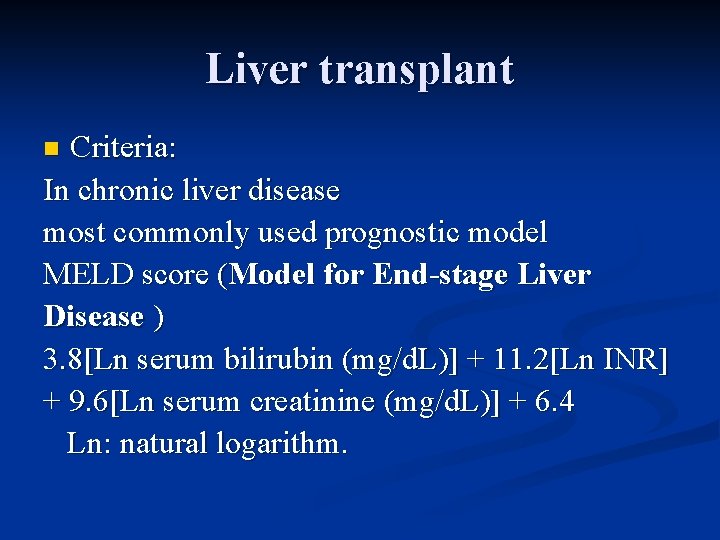 Liver transplant

Criteria:
In chronic liver disease
most commonly used prognostic model
MELD score (Model for End-stage Liver Disease )
3.8[Ln serum bilirubin (mg/dL)] + 11.2[Ln INR] + 9.6[Ln serum creatinine (mg/dL)] + 6.4
Ln: natural logarithm.